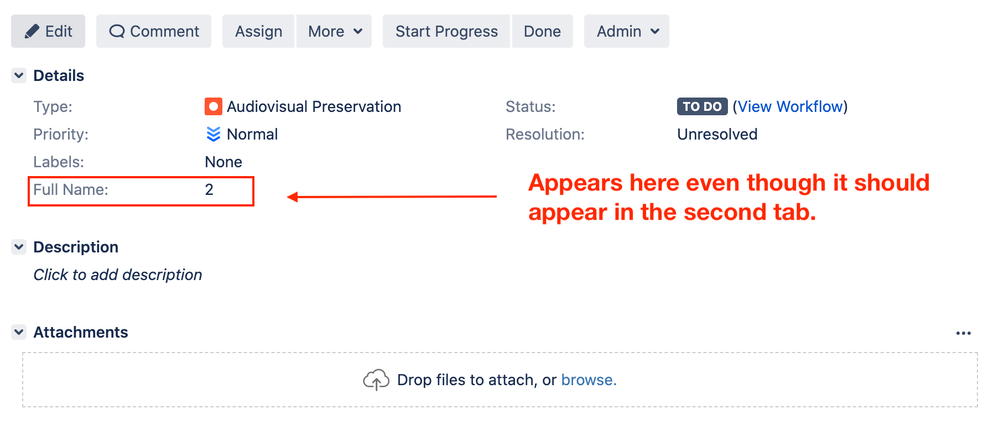 Edit Comment Assign More Start Progress Done Admin

Details

Type: Audiovisual Preservation
Priority: Normal
Labels: None
Full Name: 2

Status: TO DO (View Workflow)
Resolution: Unresolved

Appears here even though it should appear in the second tab.

Description

Click to add description

Attachments

...

Drop files to attach, or browse.